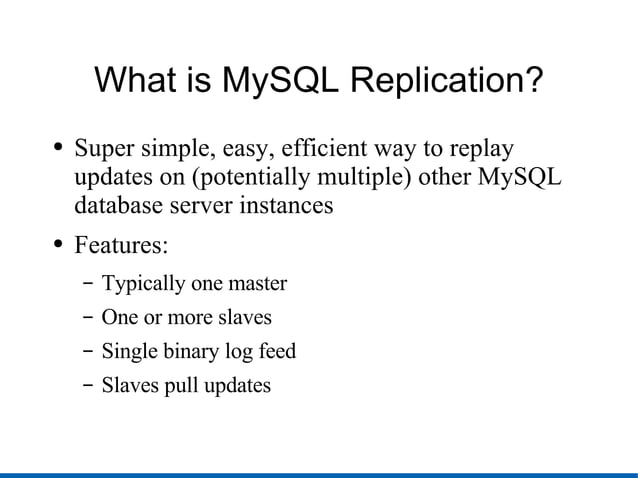 What is MySQL Replication?

• Super simple, easy, efficient way to replay updates on (potentially multiple) other MySQL database server instances

• Features:

– Typically one master

– One or more slaves

– Single binary log feed

– Slaves pull updates